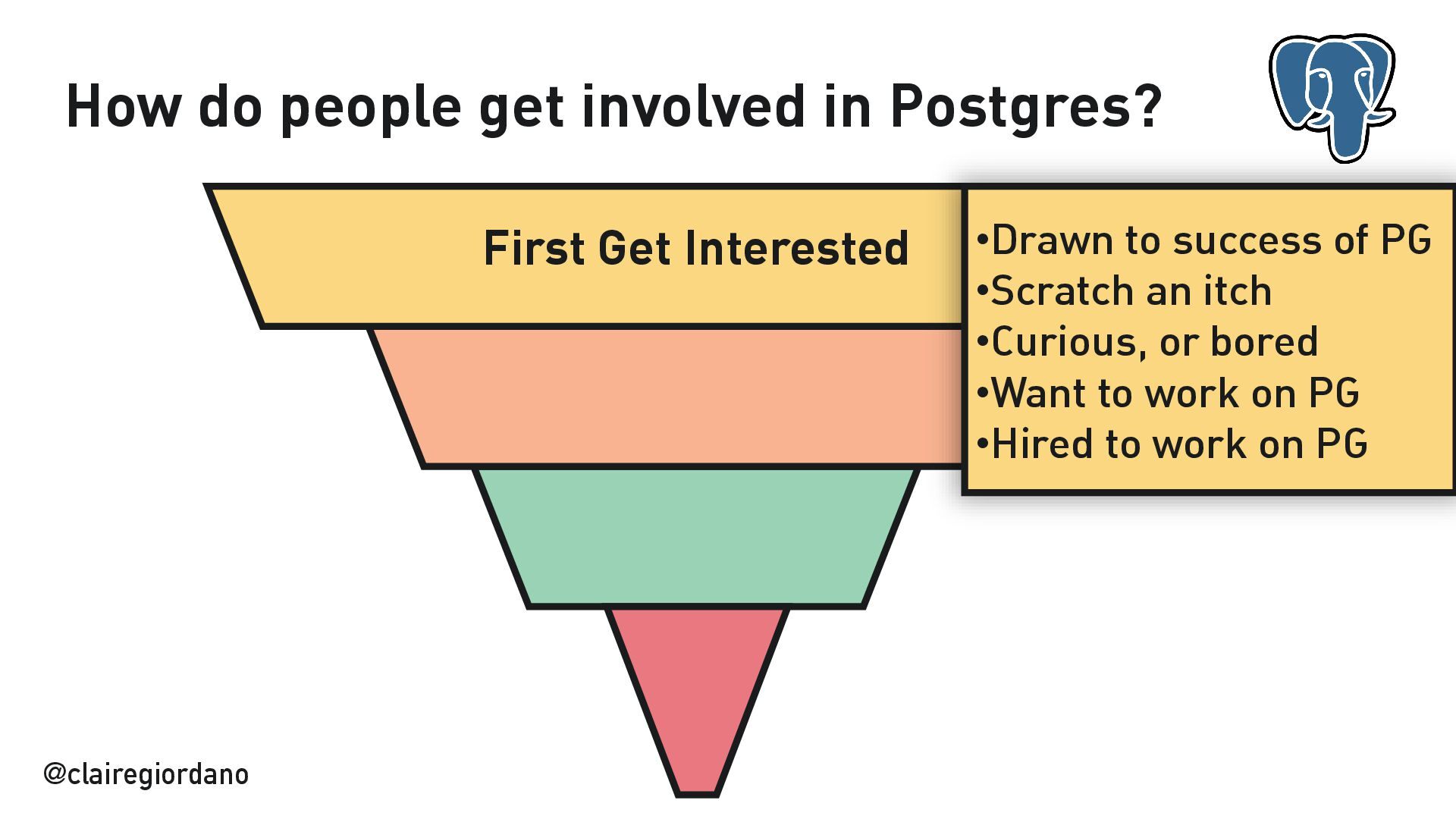 How do people get involved in Postgres?

First Get Interested

•Drawn to success of PG
•Scratch an itch
•Curious, or bored
•Want to work on PG
•Hired to work on PG

@clairegiordano